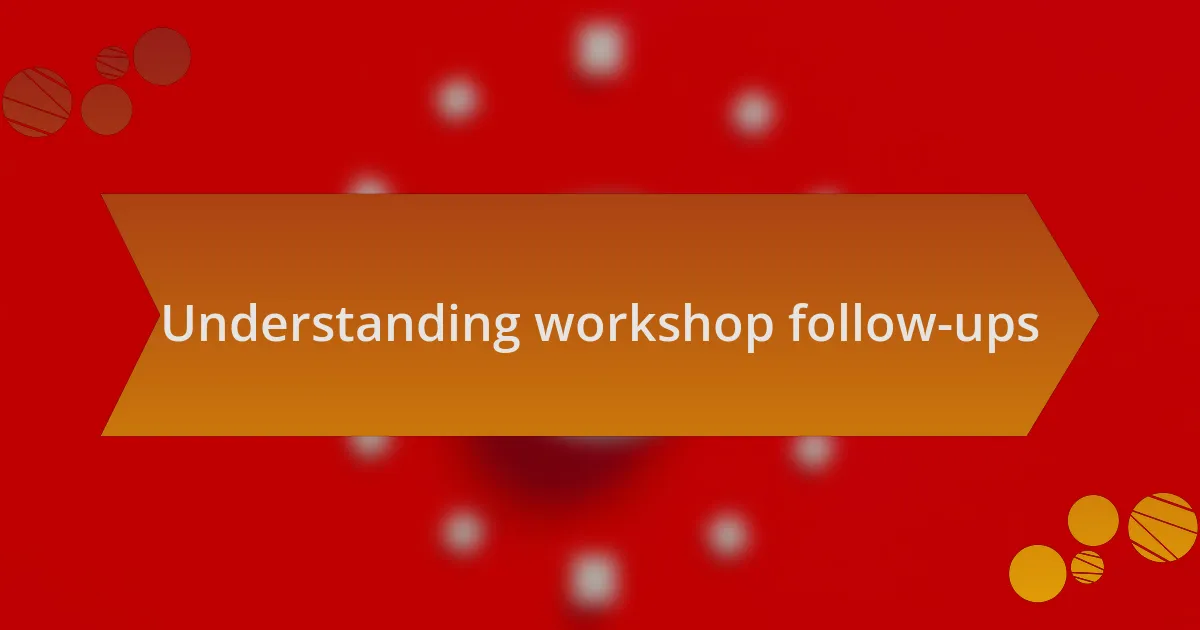 Understanding workshop follow-ups